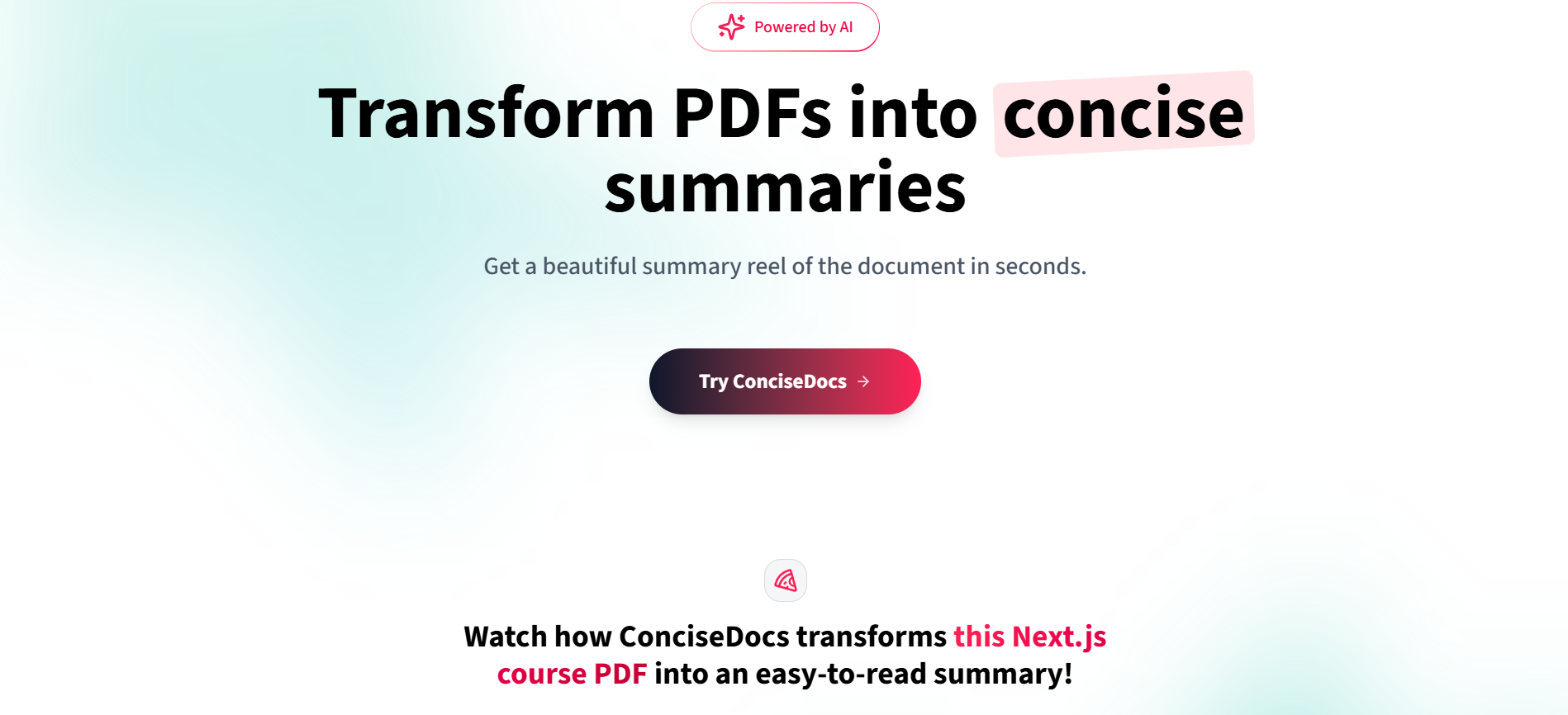 Powered by AI

Transform PDFs into concise summaries

Get a beautiful summary reel of the document in seconds.

Try ConciseDocs →

Watch how ConciseDocs transforms this Next.js course PDF into an easy-to-read summary!